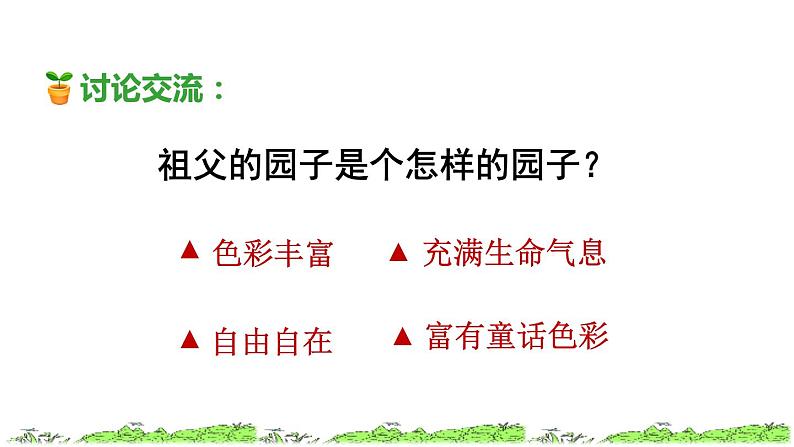 讨论交流：

祖父的园子是个怎样的园子？

▲ 色彩丰富　▲ 充满生命气息

▲ 自由自在　▲ 富有童话色彩